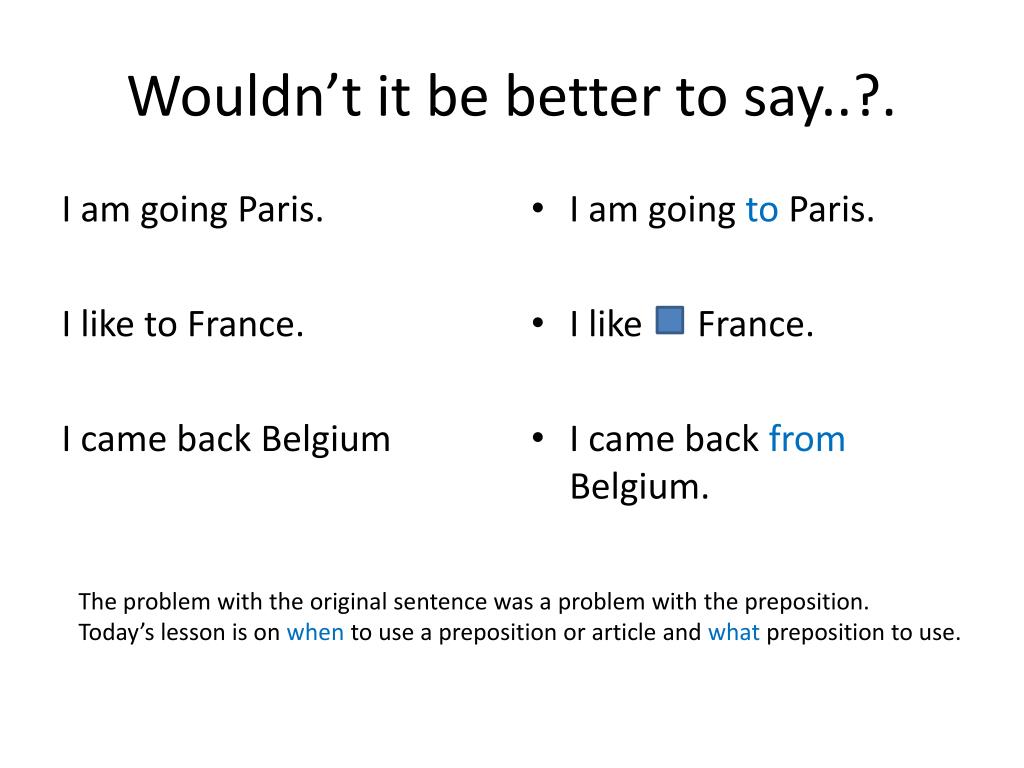 Wouldn’t it be better to say..?.

I am going Paris.

I like to France.

I came back Belgium

• I am going to Paris.

• I like France.

• I came back from Belgium.

The problem with the original sentence was a problem with the preposition.
Today’s lesson is on when to use a preposition or article and what preposition to use.